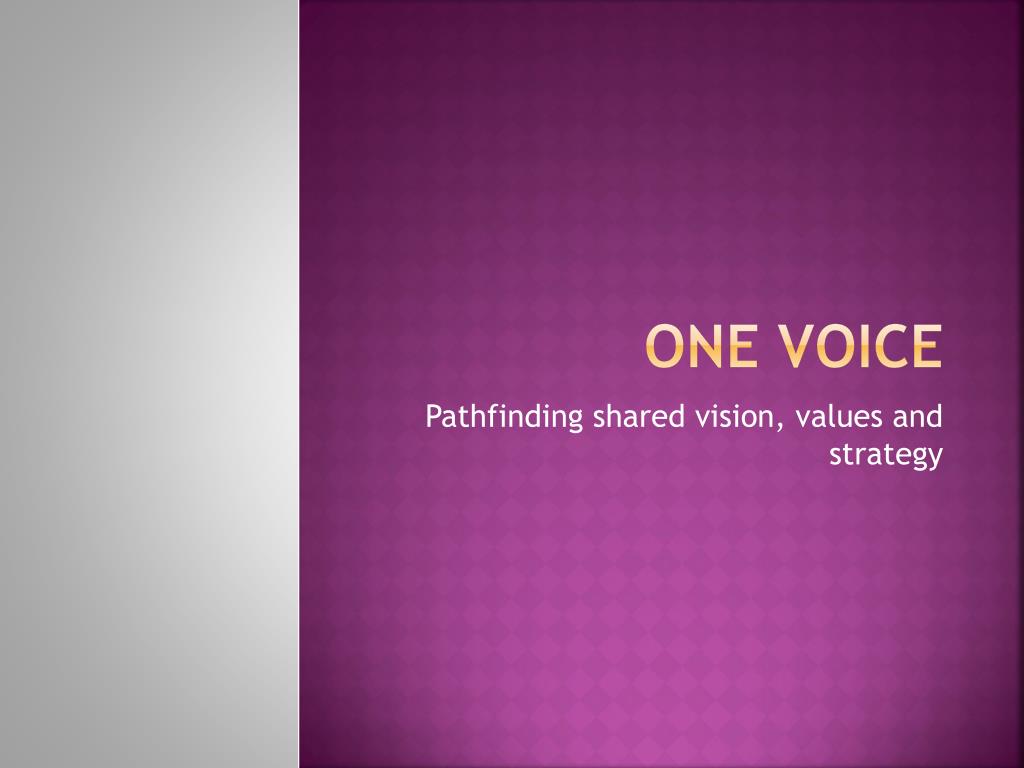 ONE VOICE

Pathfinding shared vision, values and strategy